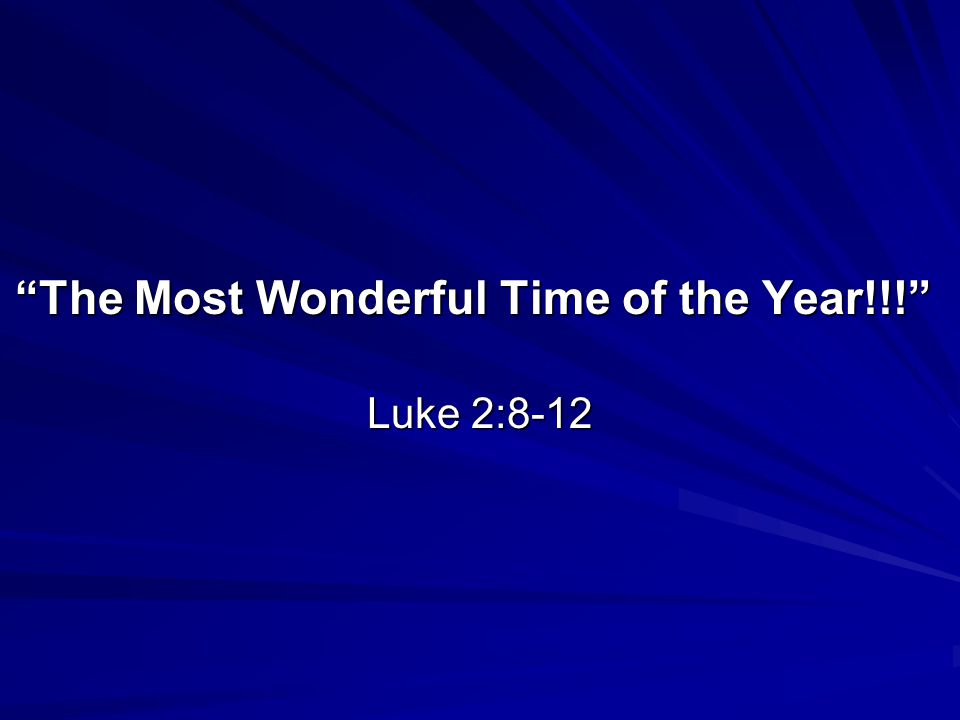 “The Most Wonderful Time of the Year!!!”

Luke 2:8-12